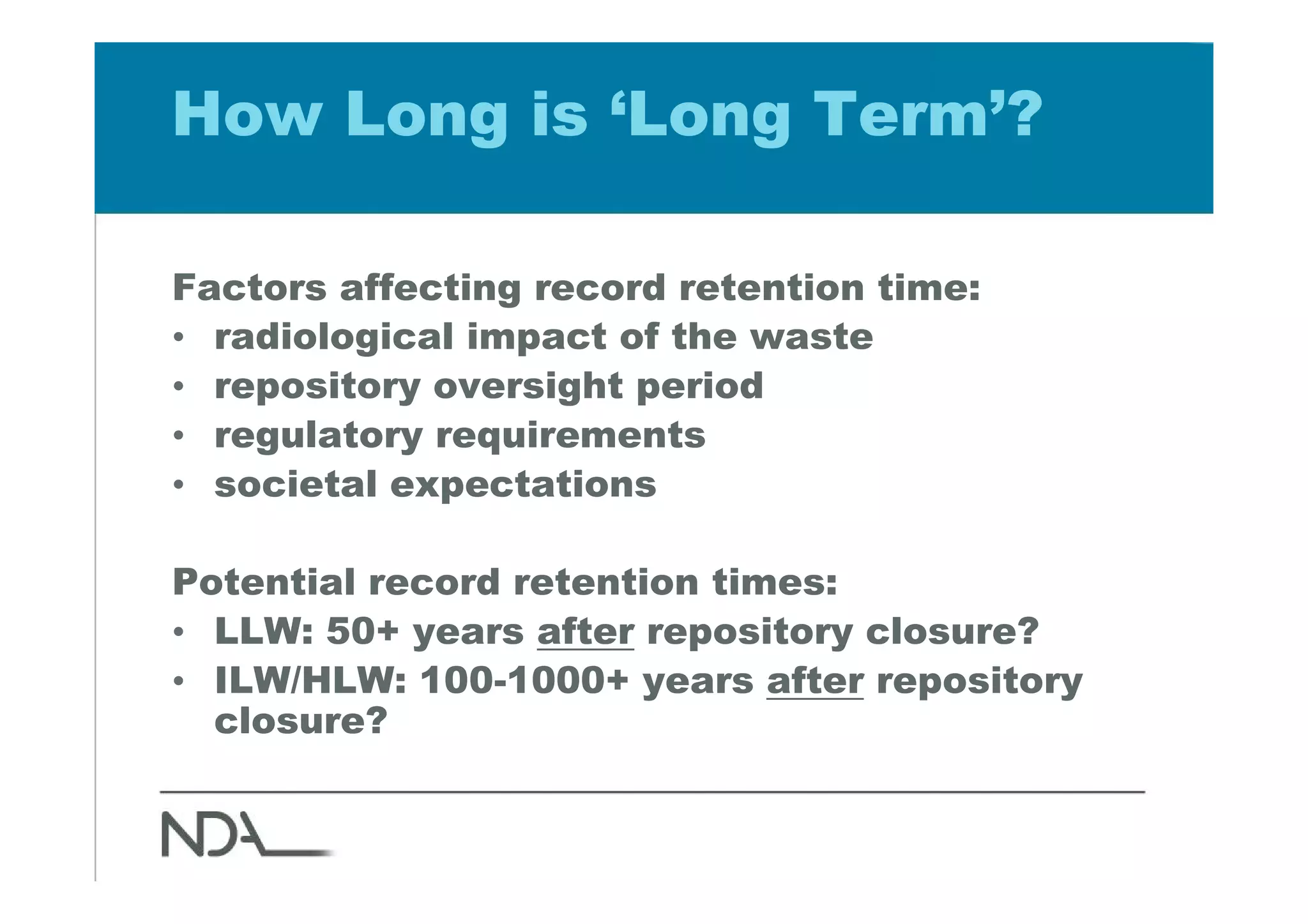 How Long is ‘Long Term’?

Factors affecting record retention time:
• radiological impact of the waste
• repository oversight period
• regulatory requirements
• societal expectations

Potential record retention times:
• LLW: 50+ years after repository closure?
• ILW/HLW: 100-1000+ years after repository closure?

NDA